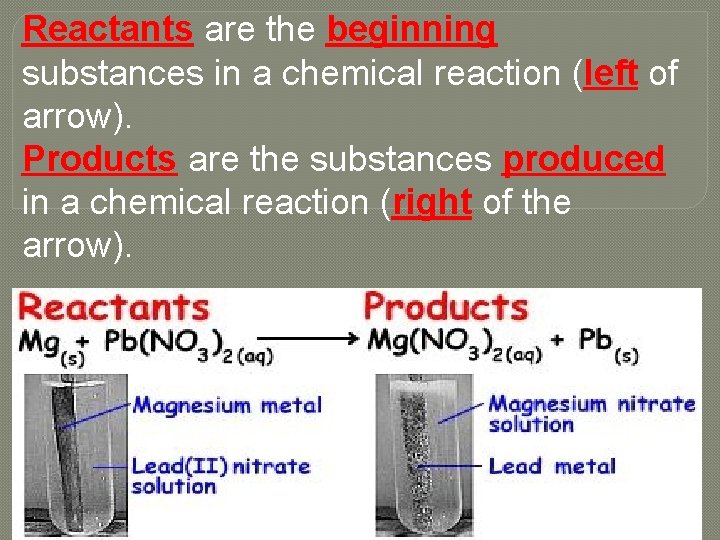 Reactants are the beginning substances in a chemical reaction (left of arrow).
Products are the substances produced in a chemical reaction (right of the arrow).

Reactants

Products

$Mg_{(s)} + Pb(NO_3)_{2(aq)} \longrightarrow Mg(NO_3)_{2(aq)} + Pb_{(s)}$

Magnesium metal

Lead(II) nitrate solution

Magnesium nitrate solution

Lead metal